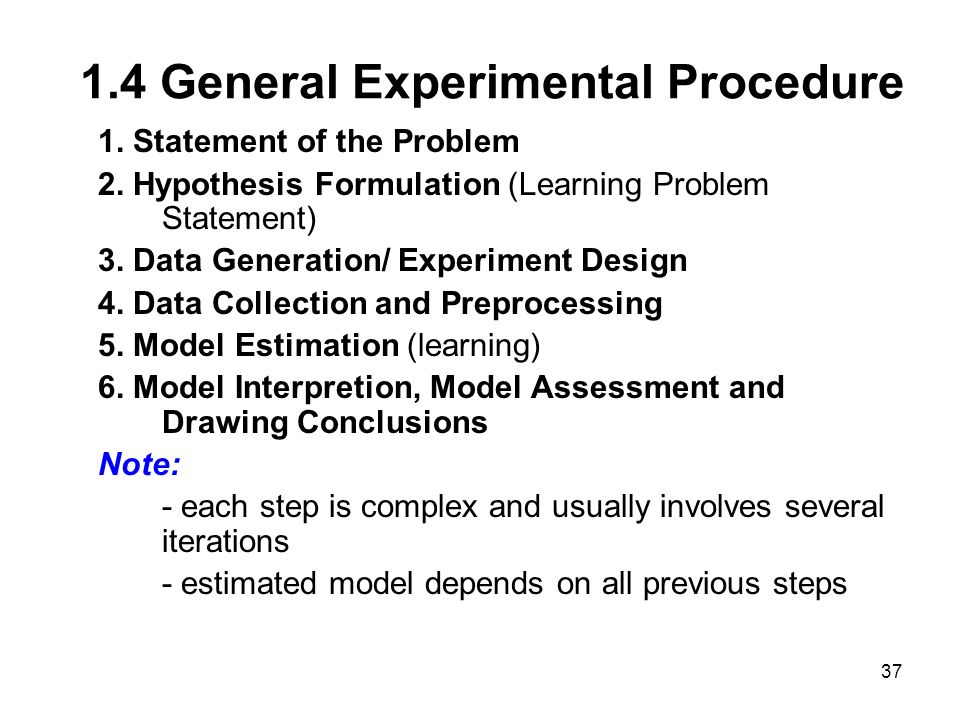 1.4 General Experimental Procedure

1. Statement of the Problem
2. Hypothesis Formulation (Learning Problem Statement)
3. Data Generation/ Experiment Design
4. Data Collection and Preprocessing
5. Model Estimation (learning)
6. Model Interpretion, Model Assessment and Drawing Conclusions

Note:
- each step is complex and usually involves several iterations
- estimated model depends on all previous steps

37